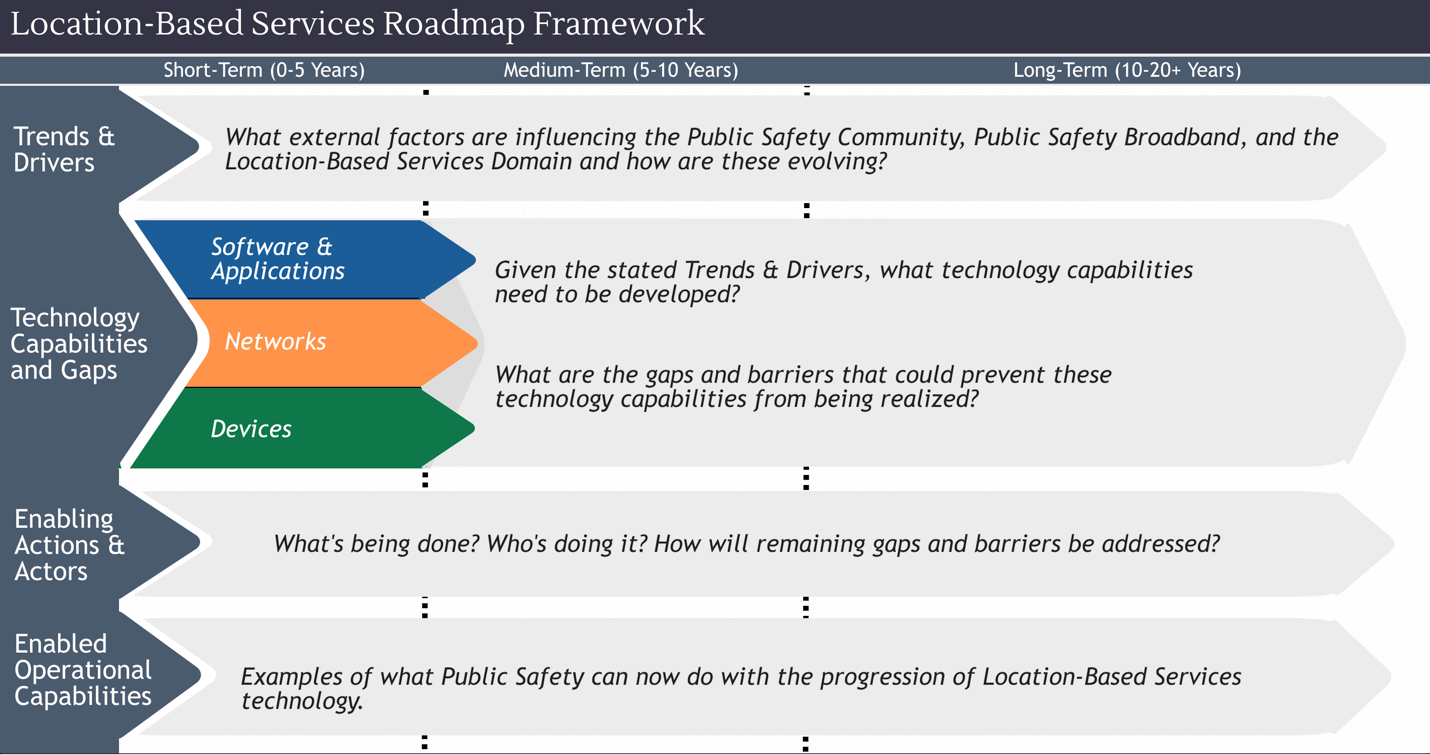 Location-Based Services Roadmap Framework

Short-Term (0-5 Years)

Medium-Term (5-10 Years)

Long-Term (10-20+ Years)

Trends & Drivers

What external factors are influencing the Public Safety Community, Public Safety Broadband, and the Location-Based Services Domain and how are these evolving?

Technology Capabilities and Gaps

Software & Applications

Networks

Devices

Given the stated Trends & Drivers, what technology capabilities need to be developed?

What are the gaps and barriers that could prevent these technology capabilities from being realized?

Enabling Actions & Actors

What's being done? Who's doing it? How will remaining gaps and barriers be addressed?

Enabled Operational Capabilities

Examples of what Public Safety can now do with the progression of Location-Based Services technology.